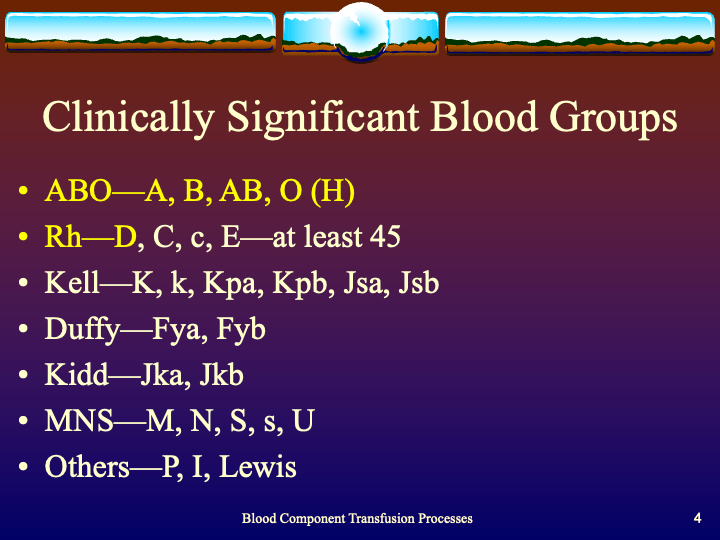 Clinically Significant Blood Groups

• ABO—A, B, AB, O (H)
• Rh—D, C, c, E—at least 45
• Kell—K, k, Kpa, Kpb, Jsa, Jsb
• Duffy—Fya, Fyb
• Kidd—Jka, Jkb
• MNS—M, N, S, s, U
• Others—P, I, Lewis

Blood Component Transfusion Processes

4